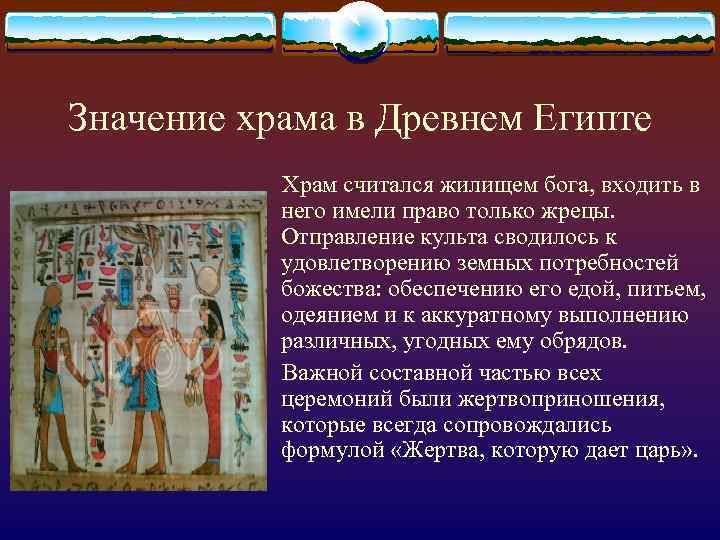 Значение храма в Древнем Египте

Храм считался жилищем бога, входить в него имели право только жрецы. Отправление культа сводилось к удовлетворению земных потребностей божества: обеспечению его едой, питьем, одеянием и к аккуратному выполнению различных, угодных ему обрядов.

Важной составной частью всех церемоний были жертвоприношения, которые всегда сопровождались формулой «Жертва, которую дает царь».